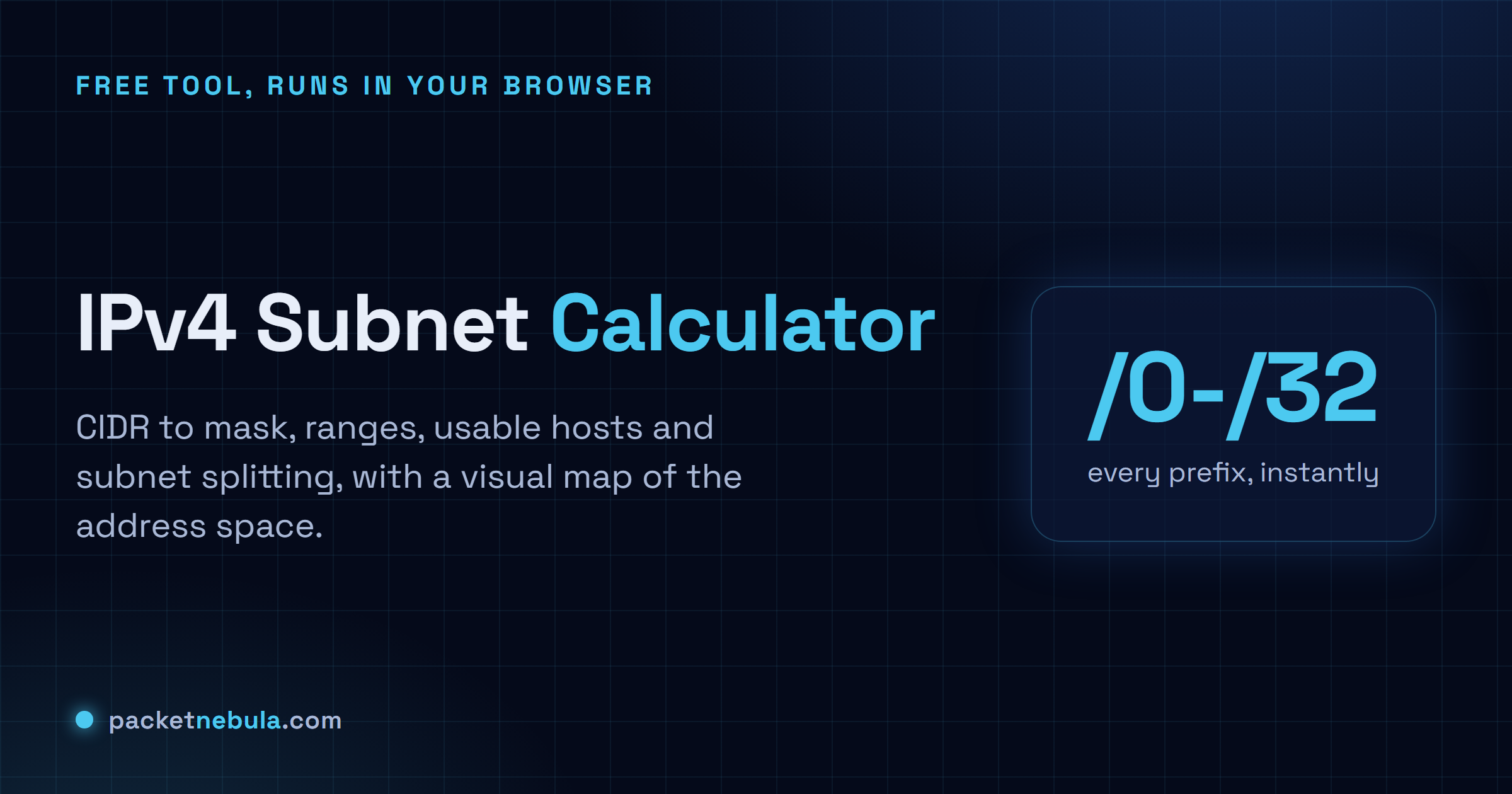 FREE TOOL, RUNS IN YOUR BROWSER

IPv4 Subnet Calculator

CIDR to mask, ranges, usable hosts and subnet splitting, with a visual map of the address space.

/0-/32

every prefix, instantly

packetnebula.com